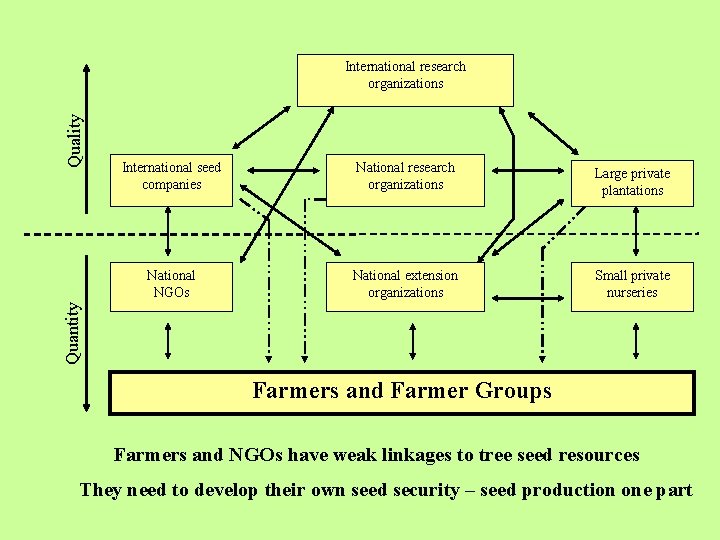 Quality

Quantity

International research organizations

International seed companies

National research organizations

Large private plantations

National NGOs

National extension organizations

Small private nurseries

Farmers and Farmer Groups

Farmers and NGOs have weak linkages to tree seed resources

They need to develop their own seed security – seed production one part